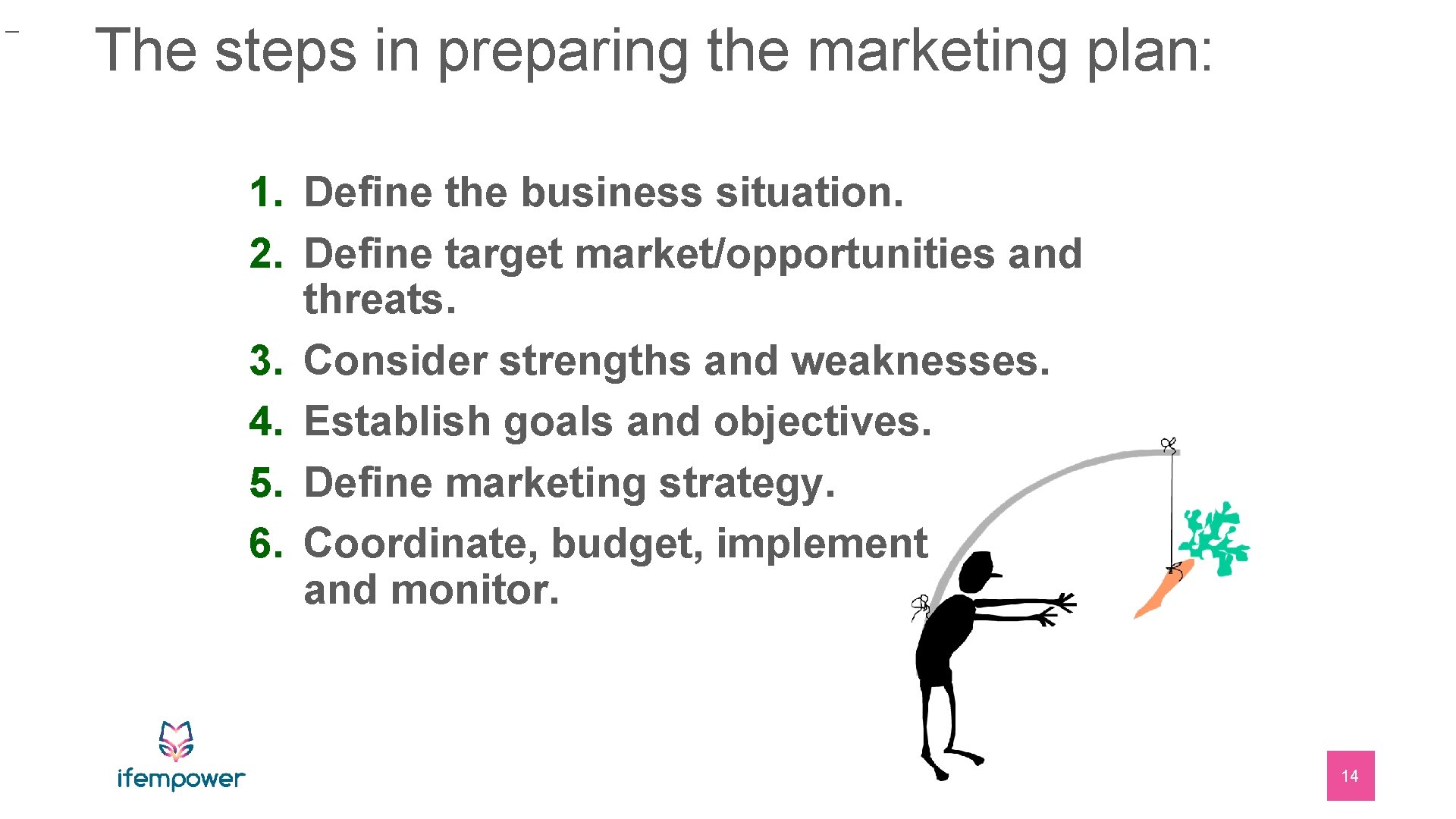 The steps in preparing the marketing plan:

1. Define the business situation.
2. Define target market/opportunities and threats.
3. Consider strengths and weaknesses.
4. Establish goals and objectives.
5. Define marketing strategy.
6. Coordinate, budget, implement and monitor.

ifempower

14